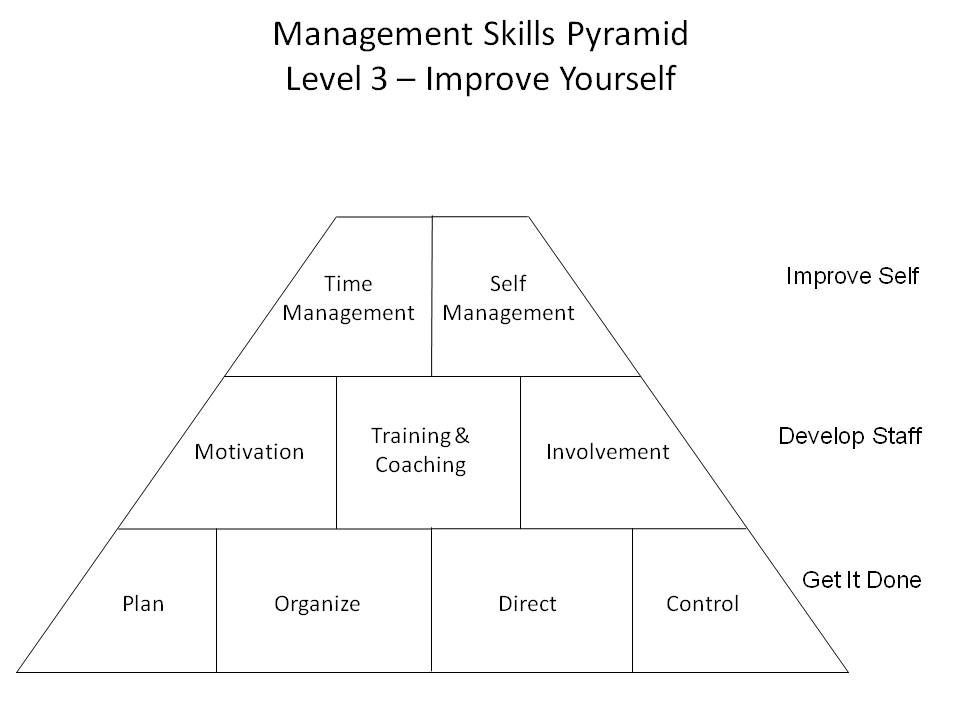 Management Skills Pyramid
Level 3 – Improve Yourself

Time Management

Self Management

Improve Self

Motivation

Training & Coaching

Involvement

Develop Staff

Plan

Organize

Direct

Control

Get It Done